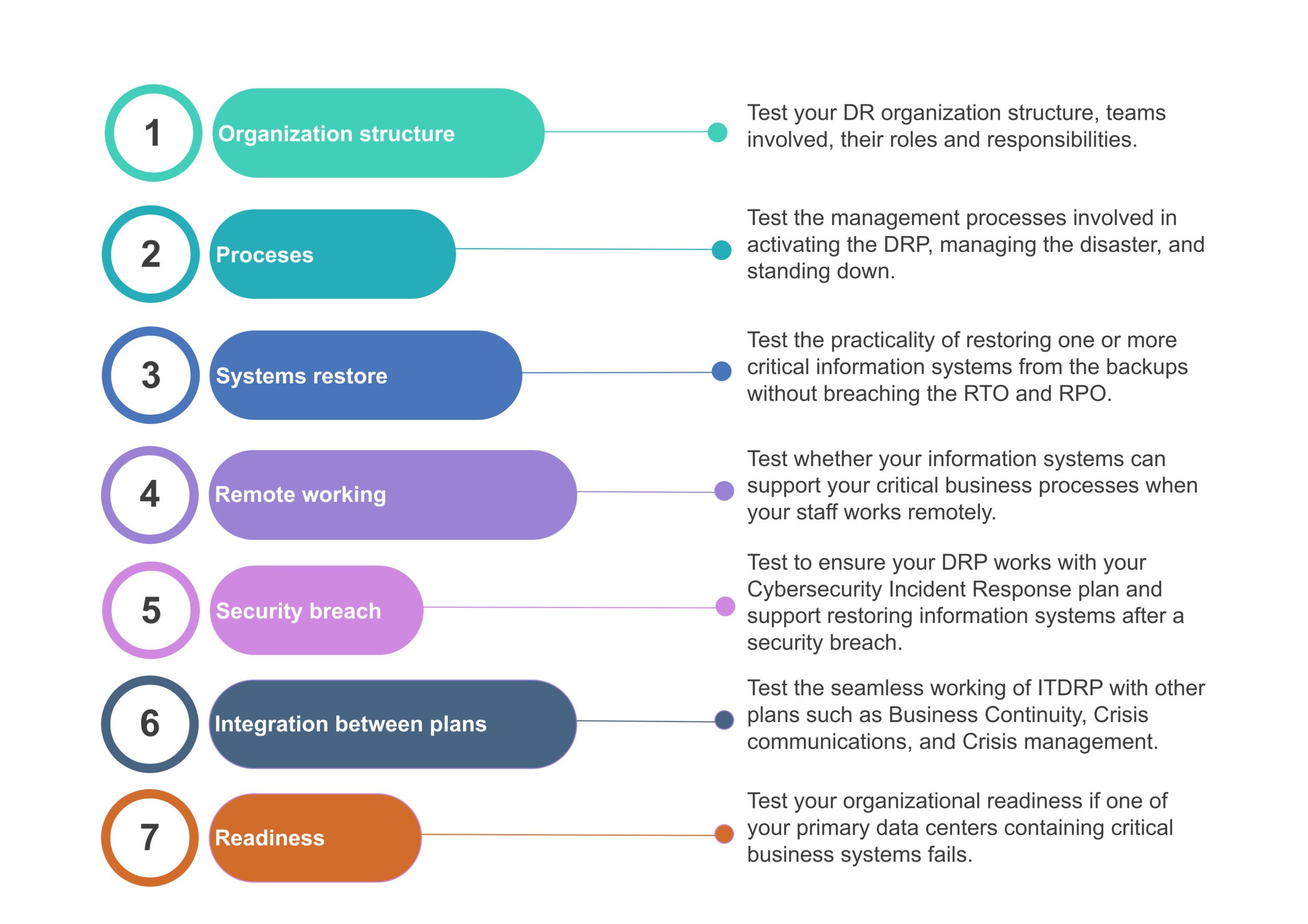 1
Organization structure
Test your DR organization structure, teams involved, their roles and responsibilities.

2
Proceses
Test the management processes involved in activating the DRP, managing the disaster, and standing down.

3
Systems restore
Test the practicality of restoring one or more critical information systems from the backups without breaching the RTO and RPO.

4
Remote working
Test whether your information systems can support your critical business processes when your staff works remotely.

5
Security breach
Test to ensure your DRP works with your Cybersecurity Incident Response plan and support restoring information systems after a security breach.

6
Integration between plans
Test the seamless working of ITDRP with other plans such as Business Continuity, Crisis communications, and Crisis management.

7
Readiness
Test your organizational readiness if one of your primary data centers containing critical business systems fails.